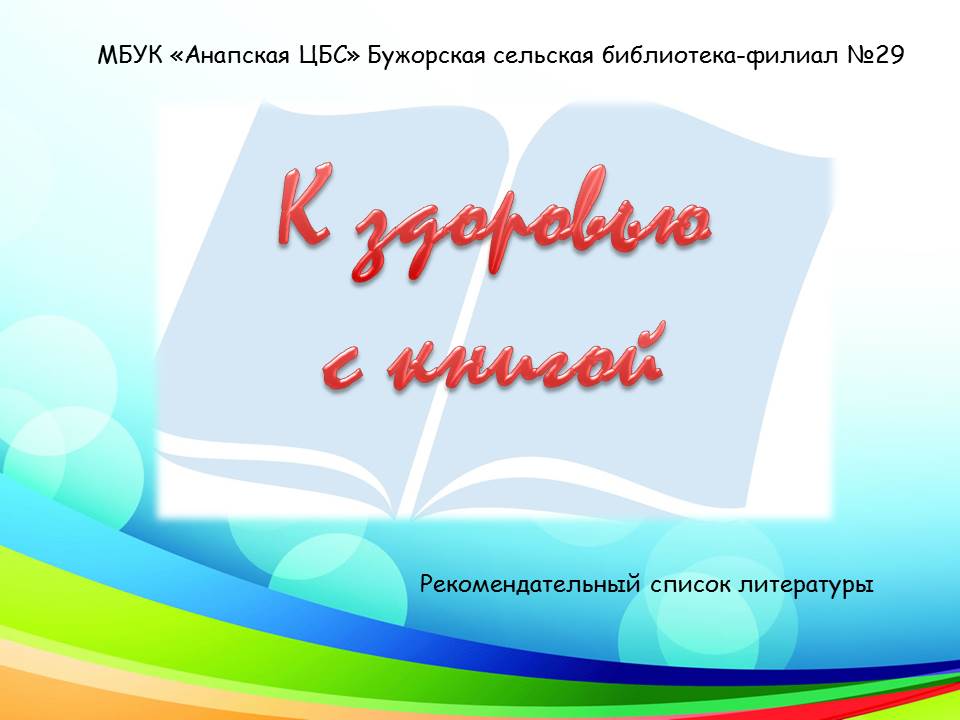 МБУК «Анапская ЦБС» Бужорская сельская библиотека-филиал №29

К здоровью с книгой

Рекомендательный список литературы